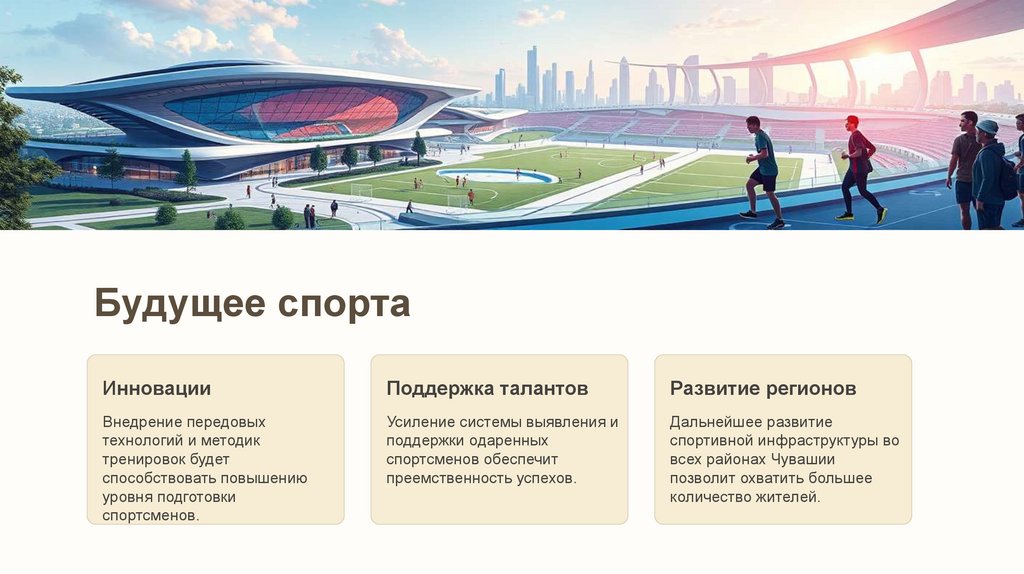 Будущее спорта

Инновации

Внедрение передовых технологий и методик тренировок будет способствовать повышению уровня подготовки спортсменов.

Поддержка талантов

Усиление системы выявления и поддержки одаренных спортсменов обеспечит преемственность успехов.

Развитие регионов

Дальнейшее развитие спортивной инфраструктуры во всех районах Чувашии позволит охватить большее количество жителей.